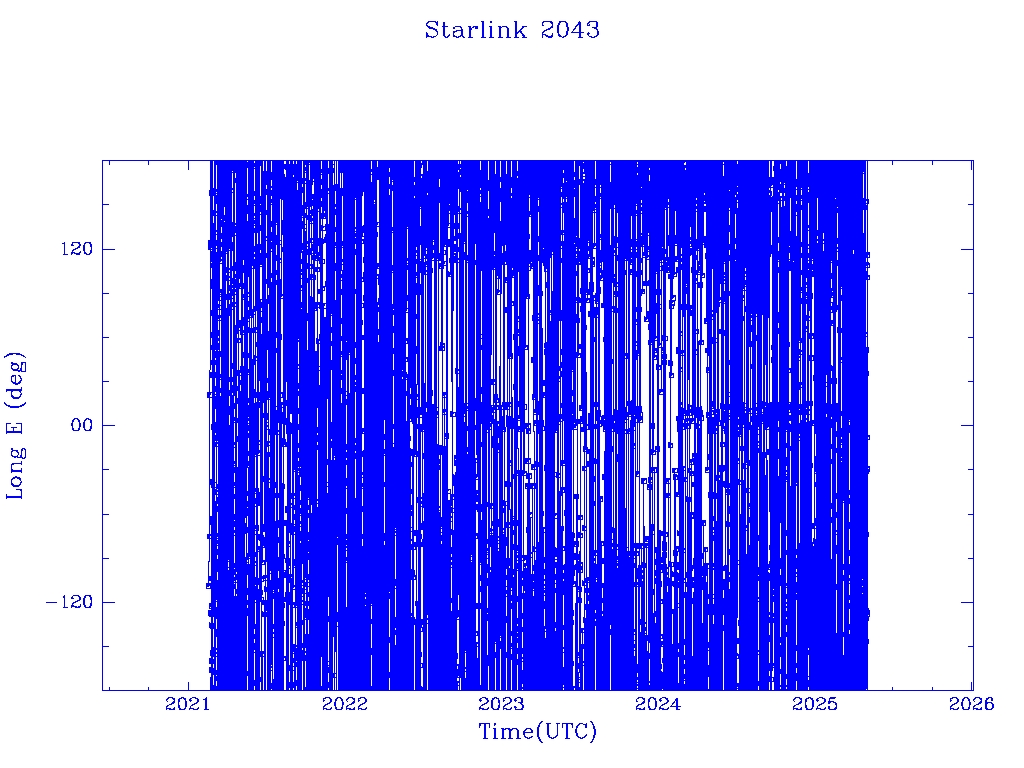 Starlink 2043

Long E (deg)

120

00

−120

2021 2022 2023 2024 2025 2026

Time(UTC)